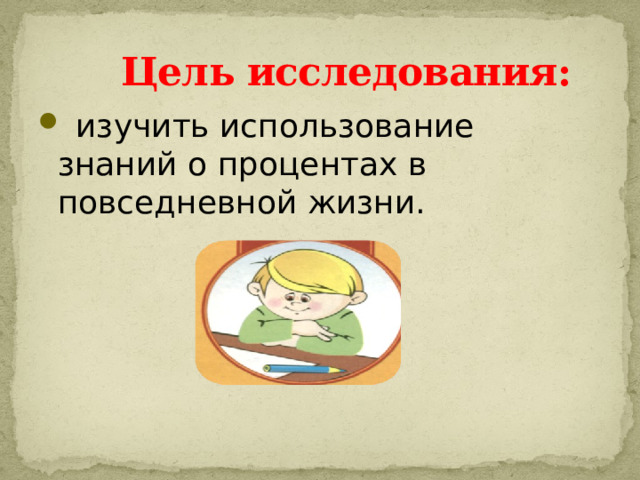 Цель исследования:

изучить использование знаний о процентах в повседневной жизни.